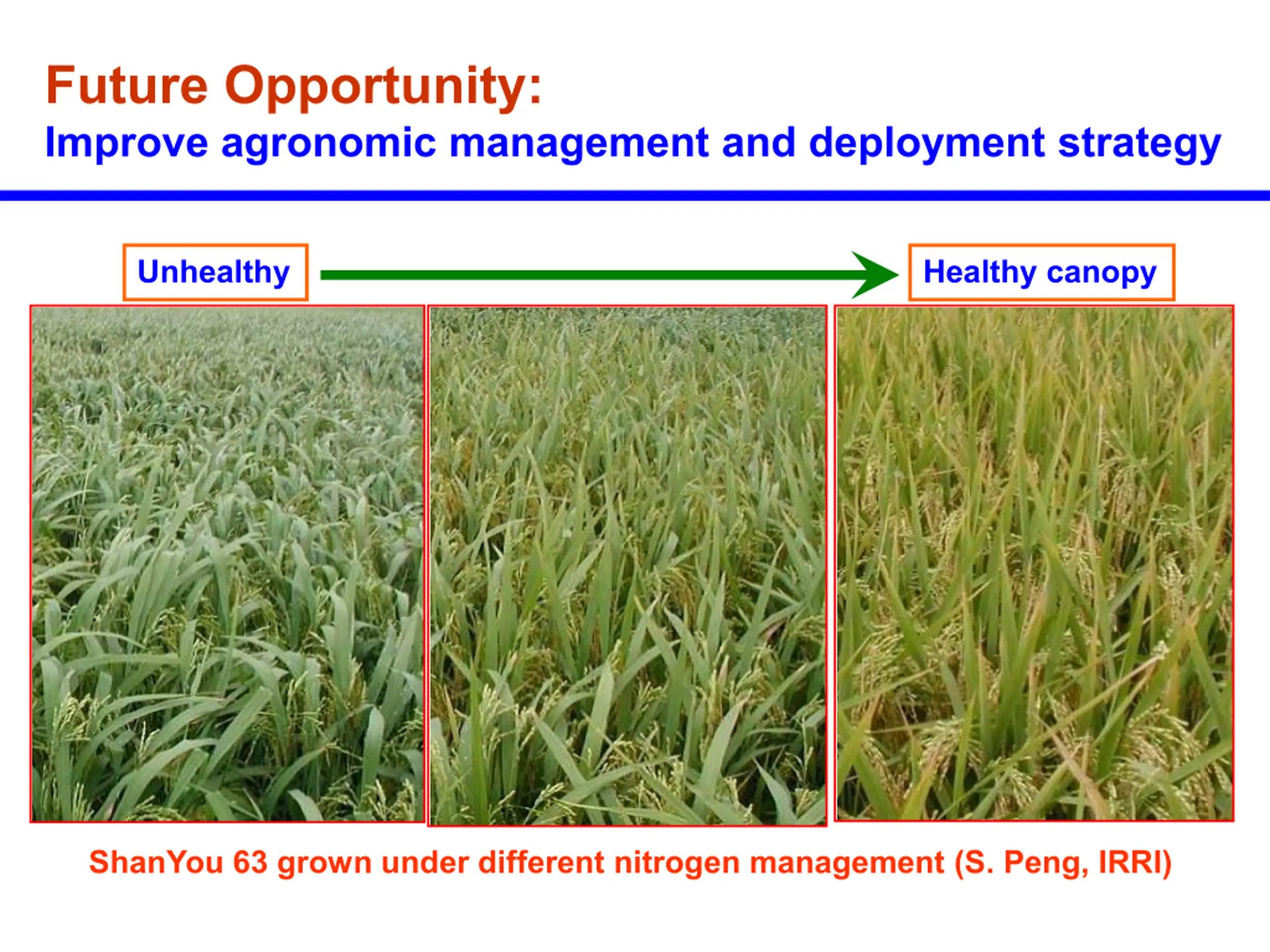 Future Opportunity:
Improve agronomic management and deployment strategy

Unhealthy

Healthy canopy

ShanYou 63 grown under different nitrogen management (S. Peng, IRRI)